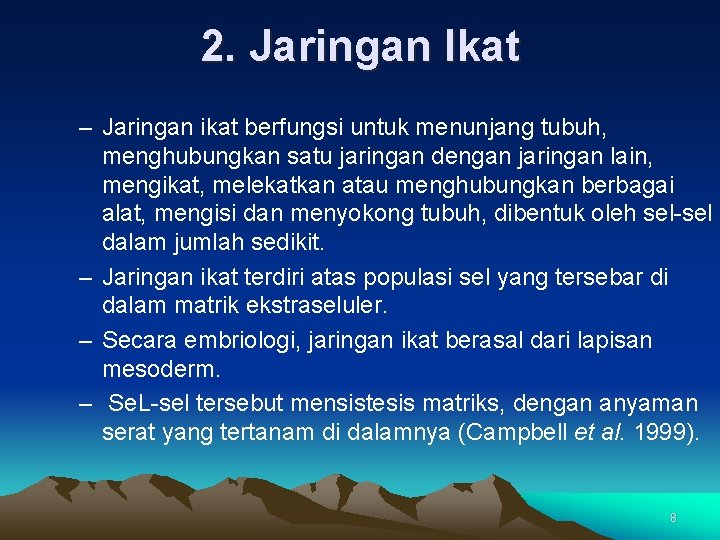 2. Jaringan Ikat

– Jaringan ikat berfungsi untuk menunjang tubuh, menghubungkan satu jaringan dengan jaringan lain, mengikat, melekatkan atau menghubungkan berbagai alat, mengisi dan menyokong tubuh, dibentuk oleh sel-sel dalam jumlah sedikit.

– Jaringan ikat terdiri atas populasi sel yang tersebar di dalam matrik ekstraseluler.

– Secara embriologi, jaringan ikat berasal dari lapisan mesoderm.

– SeL-sel tersebut mensistesis matriks, dengan anyaman serat yang tertanam di dalamnya (Campbell et al. 1999).

8